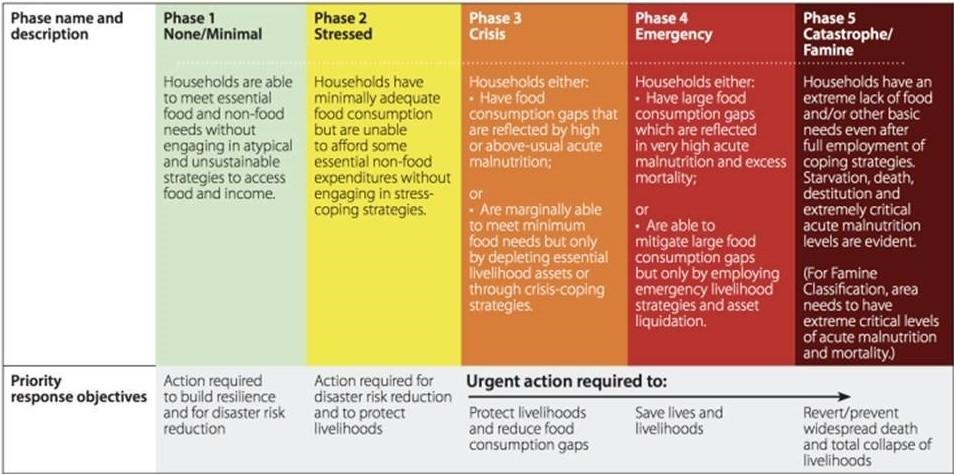 | Phase name and description | Phase 1 None/Minimal | Phase 2 Stressed | Phase 3 Crisis | Phase 4 Emergency | Phase 5 Catastrophe/ Famine |
|---|---|---|---|---|---|
| | Households are able to meet essential food and non-food needs without engaging in atypical and unsustainable strategies to access food and income. | Households have minimally adequate food consumption but are unable to afford some essential non-food expenditures without engaging in stress-coping strategies. | Households either: • Have food consumption gaps that are reflected by high or above-usual acute malnutrition; or • Are marginally able to meet minimum food needs but only by depleting essential livelihood assets or through crisis-coping strategies. | Households either: • Have large food consumption gaps which are reflected in very high acute malnutrition and excess mortality; or • Are able to mitigate large food consumption gaps but only by employing emergency livelihood strategies and asset liquidation. | Households have an extreme lack of food and/or other basic needs even after full employment of coping strategies. Starvation, death, destitution and extremely critical acute malnutrition levels are evident. (For Famine Classification, area needs to have extreme critical levels of acute malnutrition and mortality.) |
| Priority response objectives | Action required to build resilience and for disaster risk reduction | Action required for disaster risk reduction and to protect livelihoods | Urgent action required to: Protect livelihoods and reduce food consumption gaps | Save lives and livelihoods | Revert/prevent widespread death and total collapse of livelihoods |